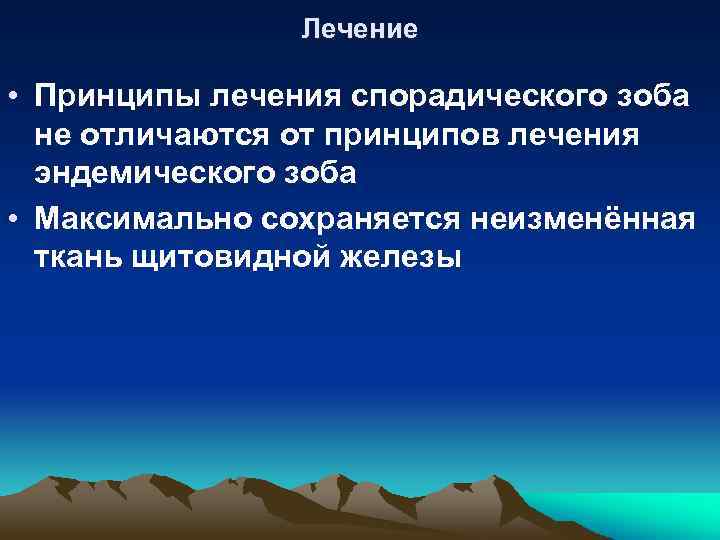 Лечение

• Принципы лечения спорадического зоба не отличаются от принципов лечения эндемического зоба

• Максимально сохраняется неизменённая ткань щитовидной железы